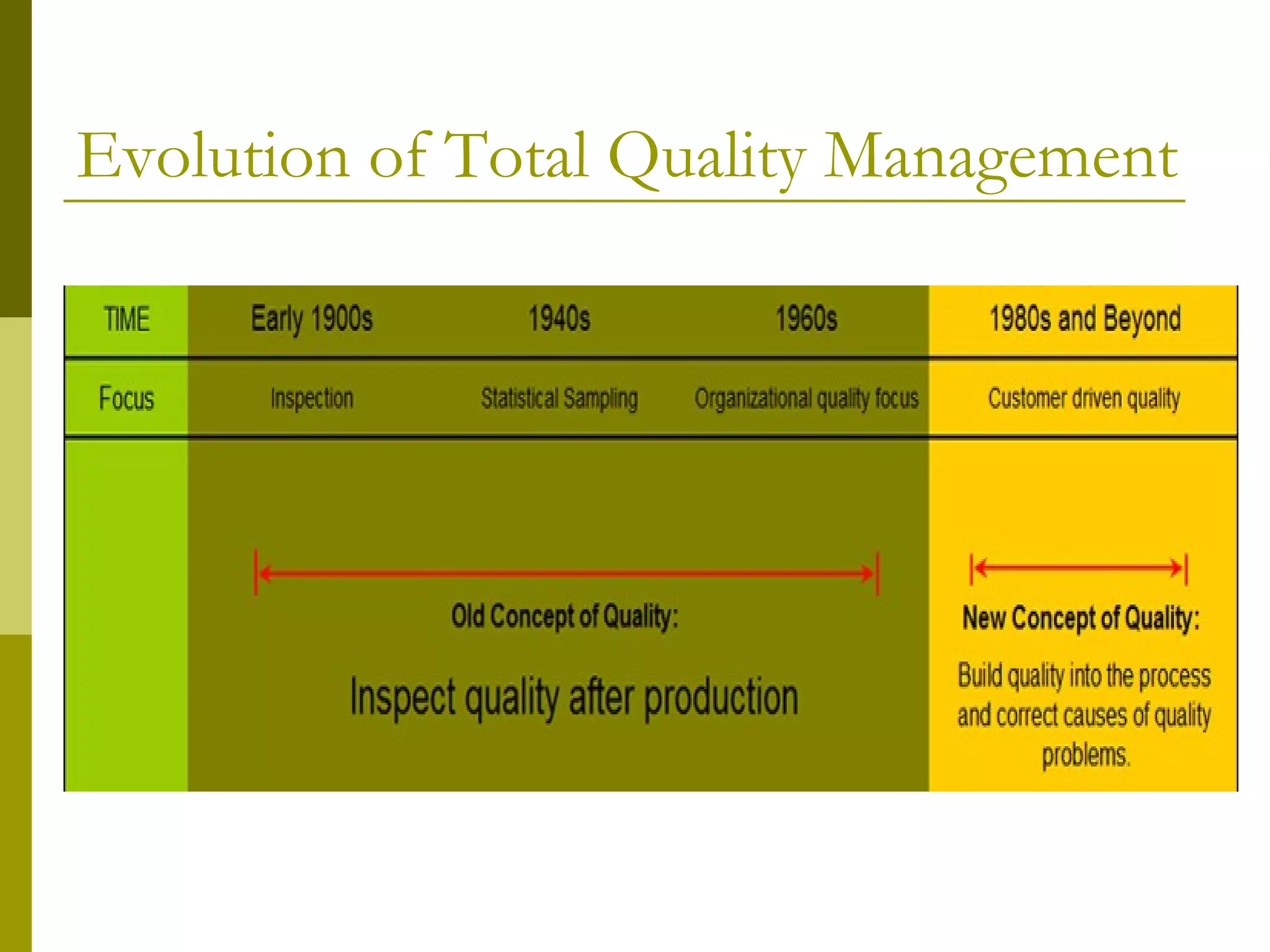 Evolution of Total Quality Management

| TIME | Early 1900s | 1940s | 1960s | 1980s and Beyond |
|---|---|---|---|---|
| Focus | Inspection | Statistical Sampling | Organizational quality focus | Customer driven quality |

Old Concept of Quality:

Inspect quality after production

New Concept of Quality:

Build quality into the process and correct causes of quality problems.